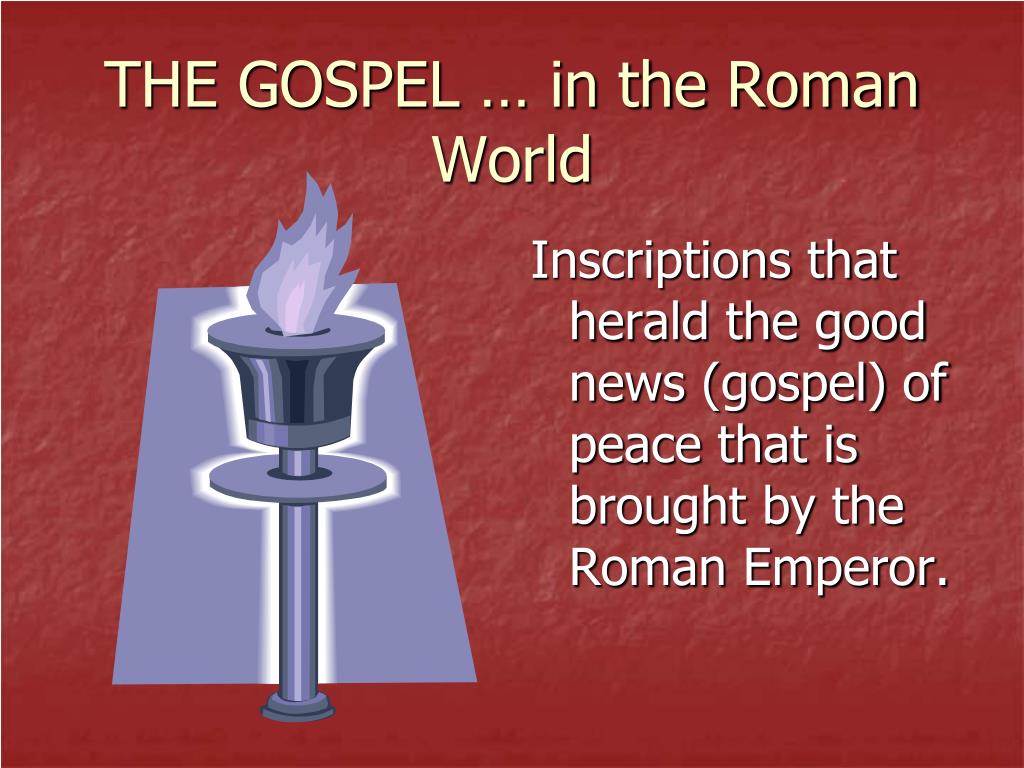 THE GOSPEL … in the Roman World

Inscriptions that herald the good news (gospel) of peace that is brought by the Roman Emperor.